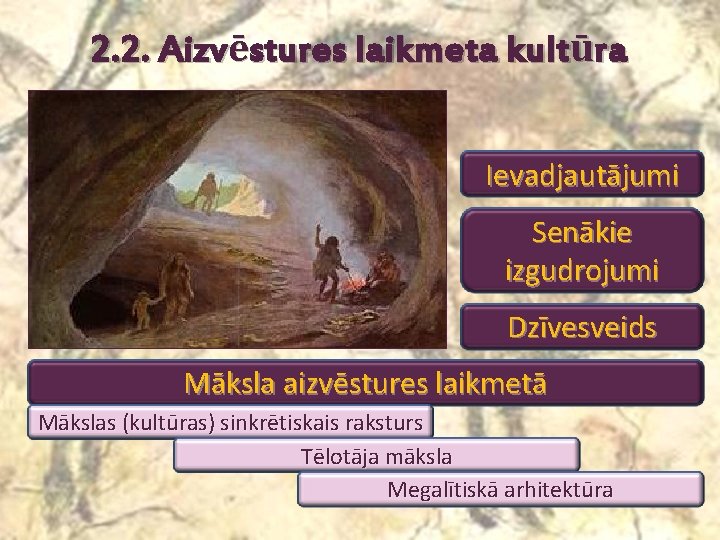 2.2. Aizvēstures laikmeta kultūra

Ievadjautājumi

Senākie izgudrojumi

Dzīvesveids

Māksla aizvēstures laikmetā

Mākslas (kultūras) sinkrētiskais raksturs

Tēlotāja māksla

Megalītiskā arhitektūra